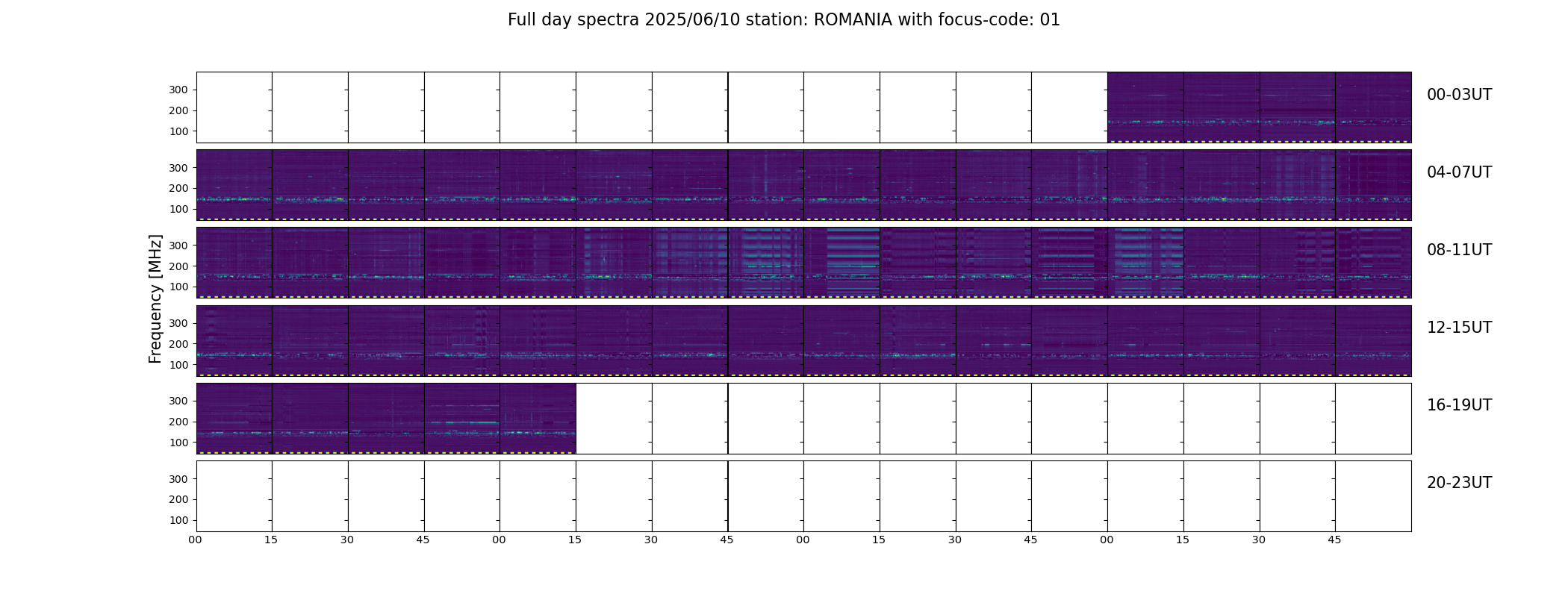 Full day spectra 2025/06/10 station: ROMANIA with focus-code: 01

Frequency [MHz]

300
200
100
00-03UT

300
200
100
04-07UT

300
200
100
08-11UT

300
200
100
12-15UT

300
200
100
16-19UT

300
200
100
20-23UT

00 15 30 45 00 15 30 45 00 15 30 45 00 15 30 45